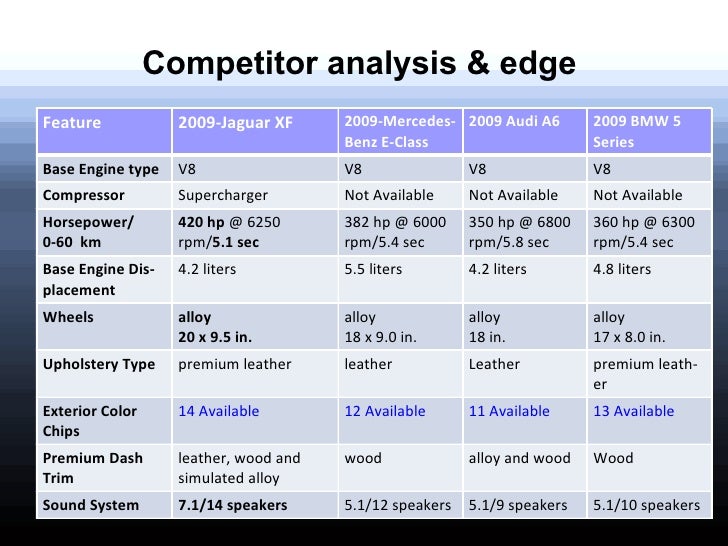 Competitor analysis & edge

| Feature | 2009-Jaguar XF | 2009-Mercedes-Benz E-Class | 2009 Audi A6 | 2009 BMW 5 Series |
|---|---|---|---|---|
| Base Engine type | V8 | V8 | V8 | V8 |
| Compressor | Supercharger | Not Available | Not Available | Not Available |
| Horsepower/ 0-60 km | 420 hp @ 6250 rpm/5.1 sec | 382 hp @ 6000 rpm/5.4 sec | 350 hp @ 6800 rpm/5.8 sec | 360 hp @ 6300 rpm/5.4 sec |
| Base Engine Displacement | 4.2 liters | 5.5 liters | 4.2 liters | 4.8 liters |
| Wheels | alloy 20 x 9.5 in. | alloy 18 x 9.0 in. | alloy 18 in. | alloy 17 x 8.0 in. |
| Upholstery Type | premium leather | leather | Leather | premium leather |
| Exterior Color Chips | 14 Available | 12 Available | 11 Available | 13 Available |
| Premium Dash Trim | leather, wood and simulated alloy | wood | alloy and wood | Wood |
| Sound System | 7.1/14 speakers | 5.1/12 speakers | 5.1/9 speakers | 5.1/10 speakers |